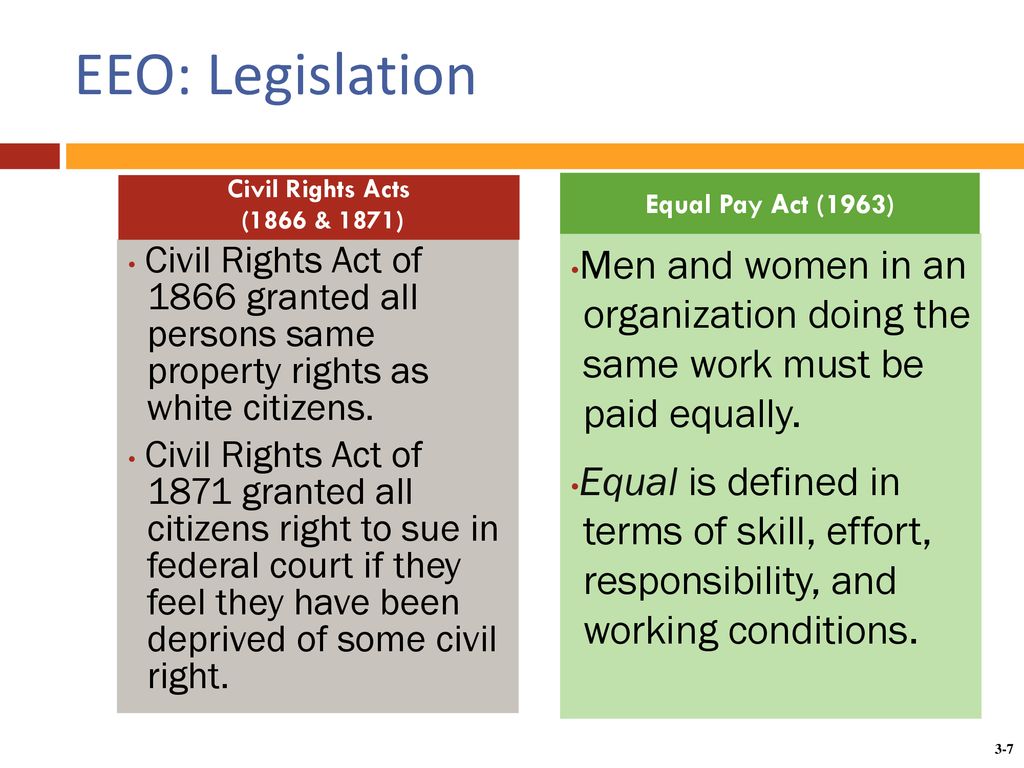 EEO: Legislation

Civil Rights Acts
(1866 & 1871)

• Civil Rights Act of 1866 granted all persons same property rights as white citizens.
• Civil Rights Act of 1871 granted all citizens right to sue in federal court if they feel they have been deprived of some civil right.

Equal Pay Act (1963)

•Men and women in an organization doing the same work must be paid equally.
•Equal is defined in terms of skill, effort, responsibility, and working conditions.

3-7